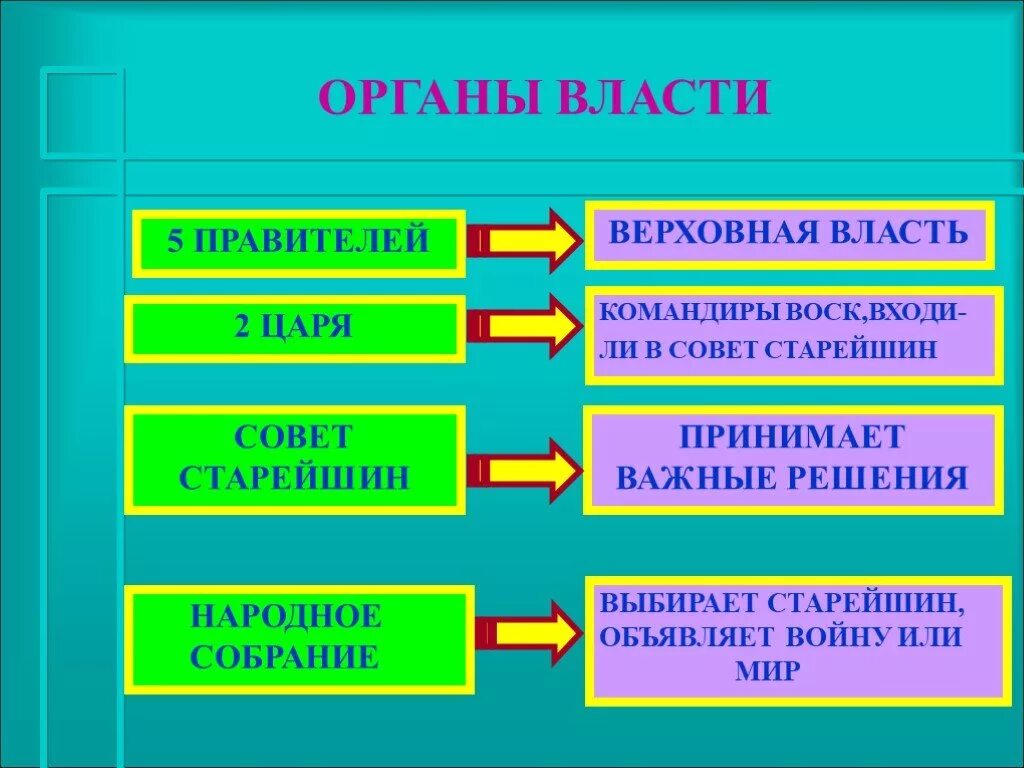 ОРГАНЫ ВЛАСТИ

5 ПРАВИТЕЛЕЙ

ВЕРХОВНАЯ ВЛАСТЬ

2 ЦАРЯ

КОМАНДИРЫ ВОСК,ВХОДИЛИ В СОВЕТ СТАРЕЙШИН

СОВЕТ СТАРЕЙШИН

ПРИНИМАЕТ ВАЖНЫЕ РЕШЕНИЯ

НАРОДНОЕ СОБРАНИЕ

ВЫБИРАЕТ СТАРЕЙШИН, ОБЪЯВЛЯЕТ ВОЙНУ ИЛИ МИР